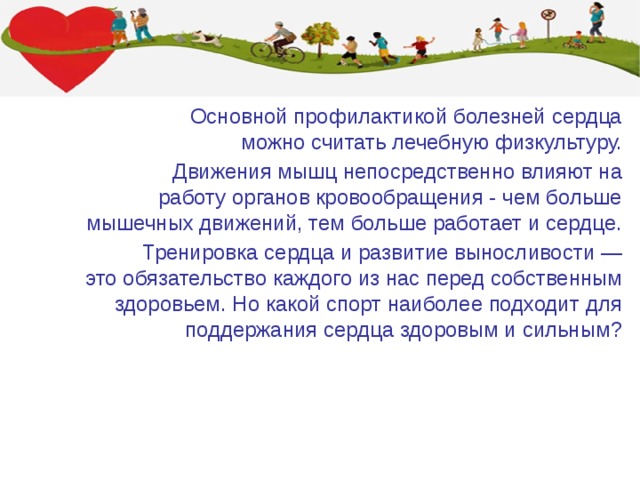 Основной профилактикой болезней сердца можно считать лечебную физкультуру.

Движения мышц непосредственно влияют на работу органов кровообращения - чем больше мышечных движений, тем больше работает и сердце.

Тренировка сердца и развитие выносливости — это обязательство каждого из нас перед собственным здоровьем. Но какой спорт наиболее подходит для поддержания сердца здоровым и сильным?